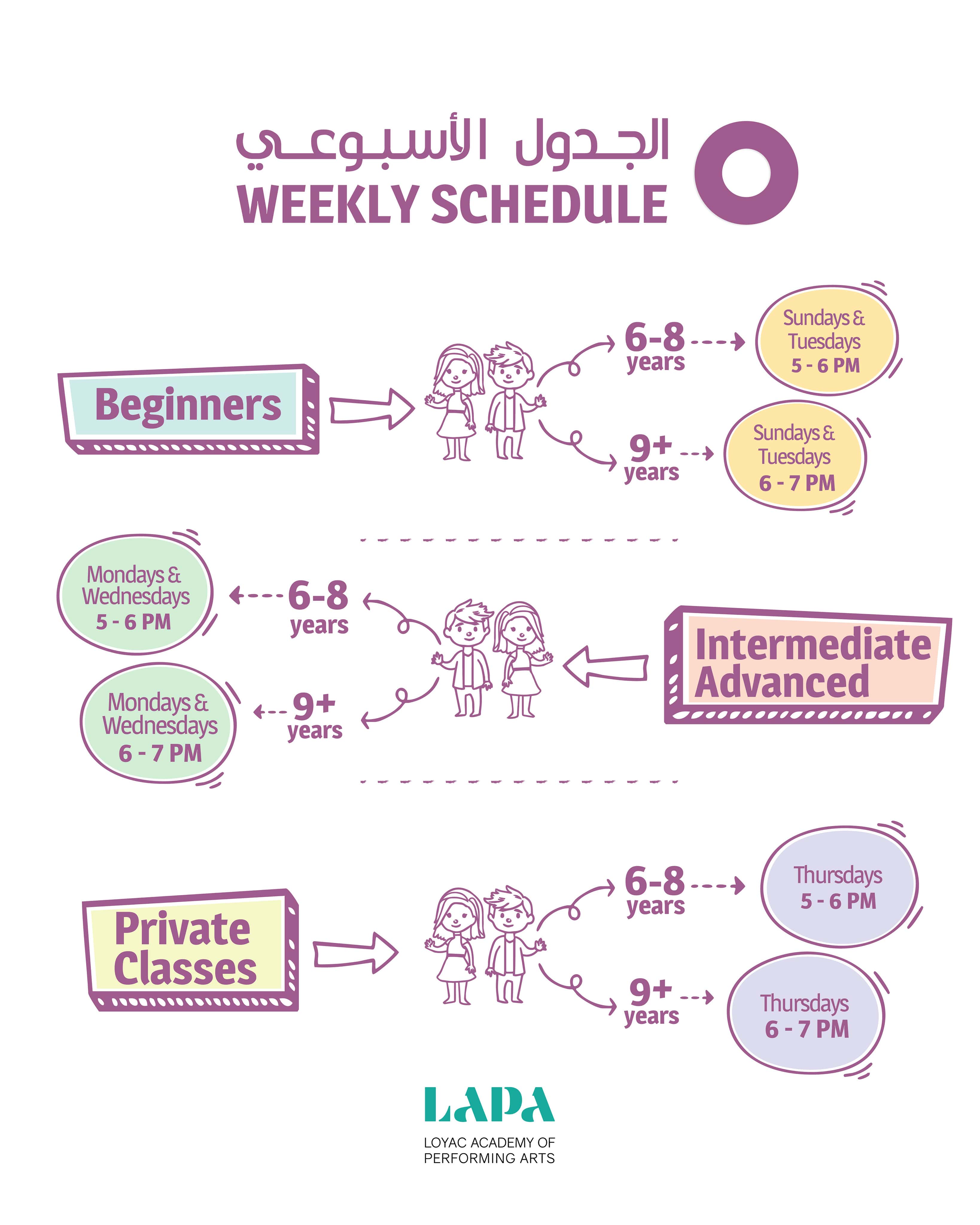 الجدول الأسبوعي
WEEKLY SCHEDULE

Beginners

6-8 years
Sundays & Tuesdays 5 - 6 PM

9+ years
Sundays & Tuesdays 6 - 7 PM

Intermediate Advanced

6-8 years
Mondays & Wednesdays 5 - 6 PM

9+ years
Mondays & Wednesdays 6 - 7 PM

Private Classes

6-8 years
Thursdays 5 - 6 PM

9+ years
Thursdays 6 - 7 PM

LAPA
LOYAC ACADEMY OF PERFORMING ARTS